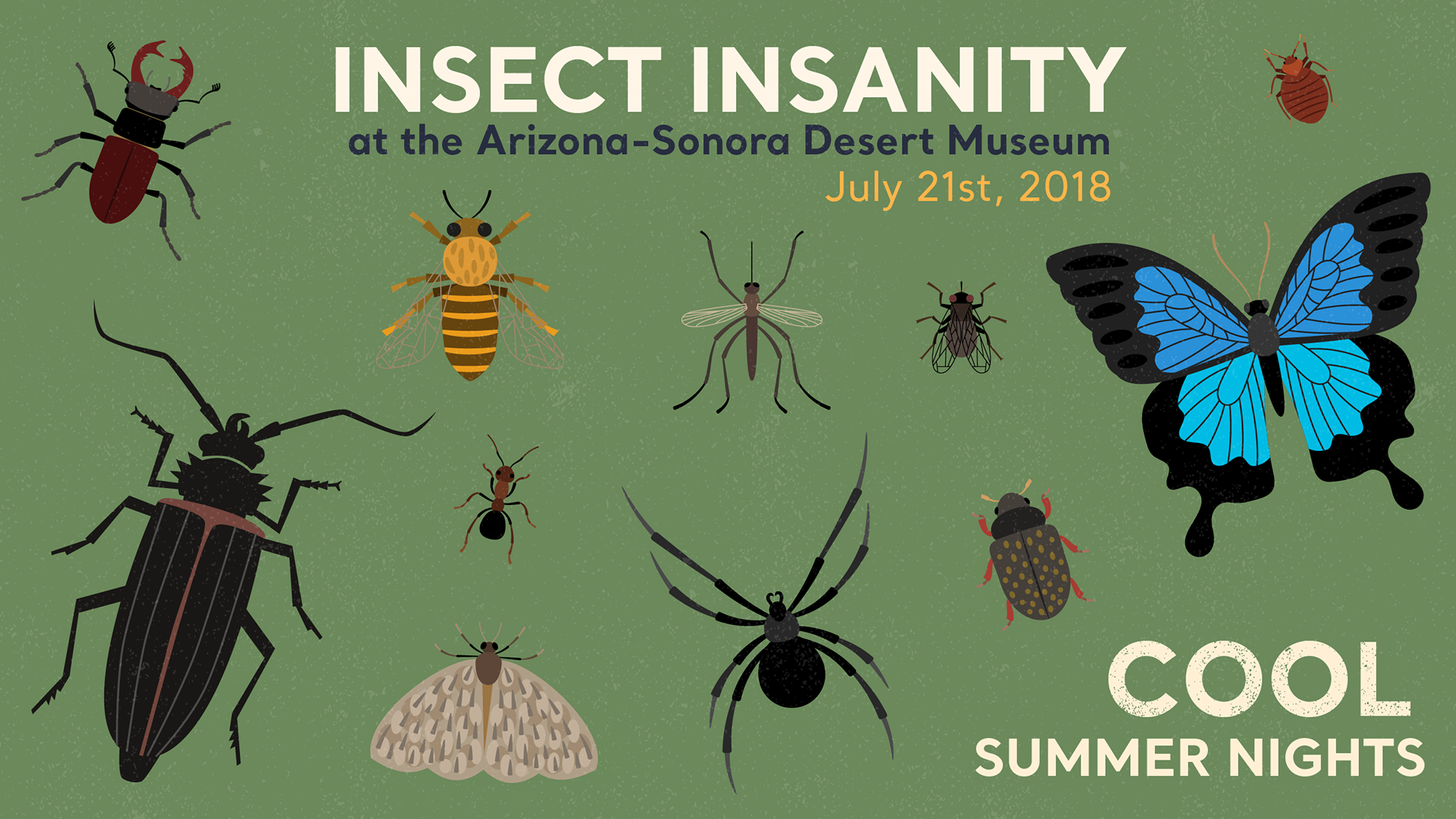 INSECT INSANITY
at the Arizona-Sonora Desert Museum
July 21st, 2018

COOL
SUMMER NIGHTS